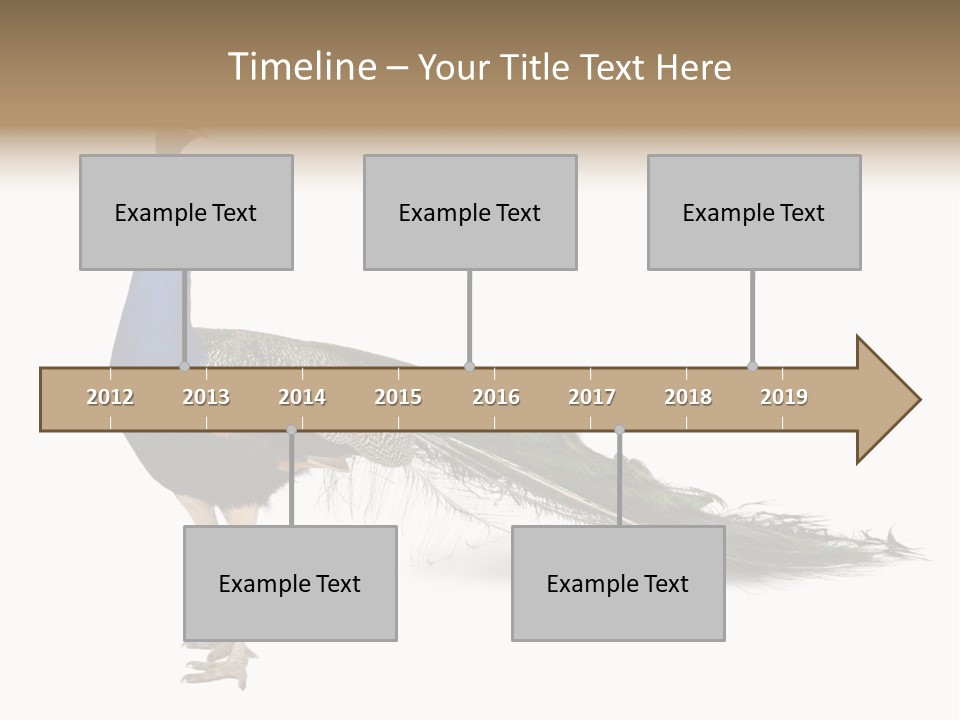 Timeline – Your Title Text Here

Example Text

Example Text

Example Text

2012 2013 2014 2015 2016 2017 2018 2019

Example Text

Example Text